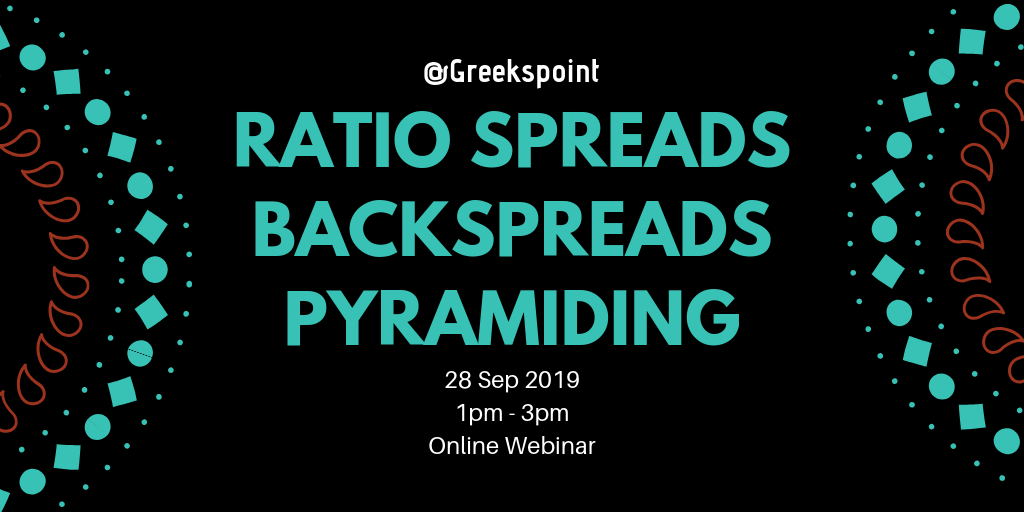 @Greekspoint

RATIO SPREADS
BACKSPREADS
PYRAMIDING

28 Sep 2019
1pm - 3pm
Online Webinar